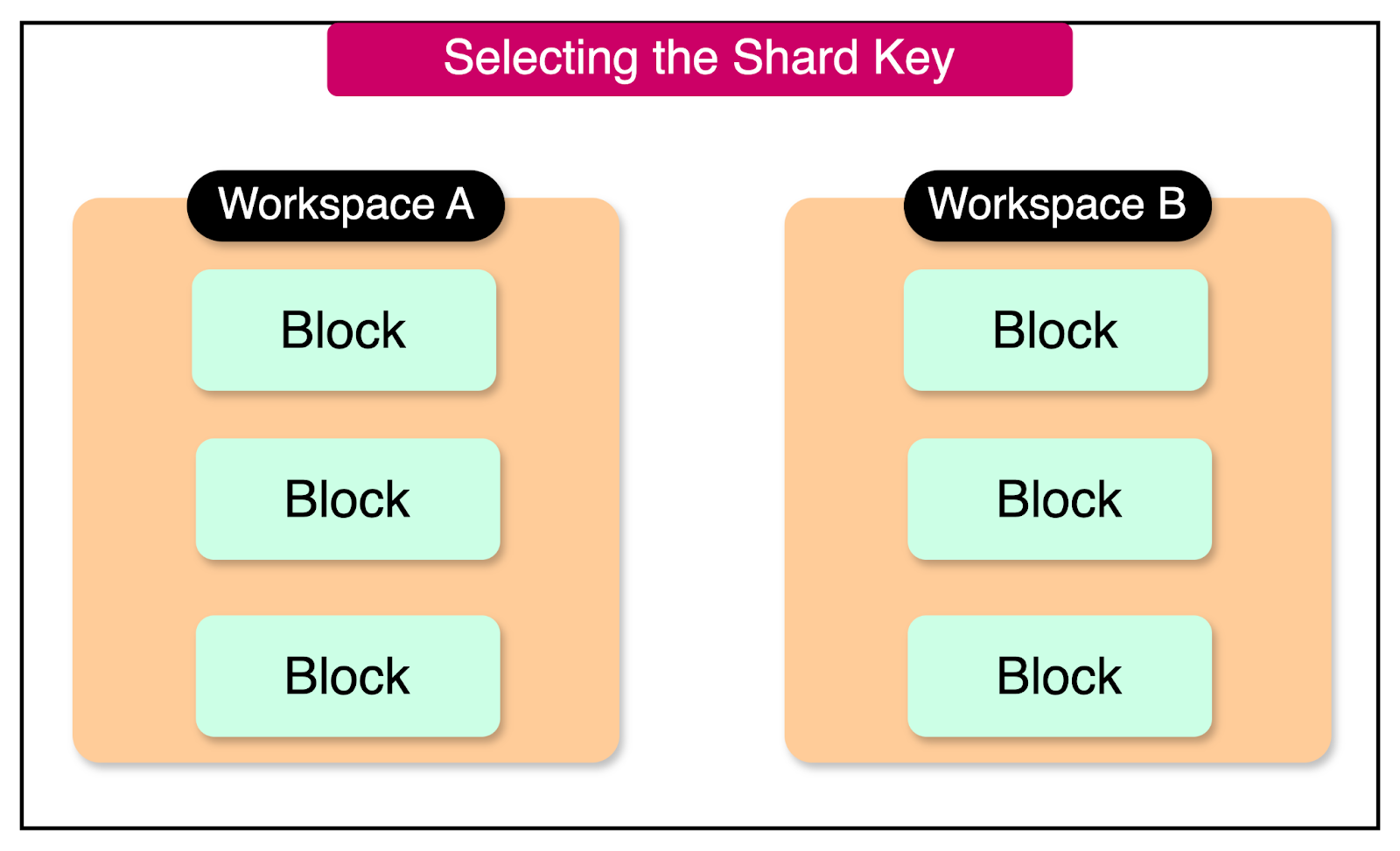 Selecting the Shard Key

Workspace A

Block

Block

Block

Workspace B

Block

Block

Block